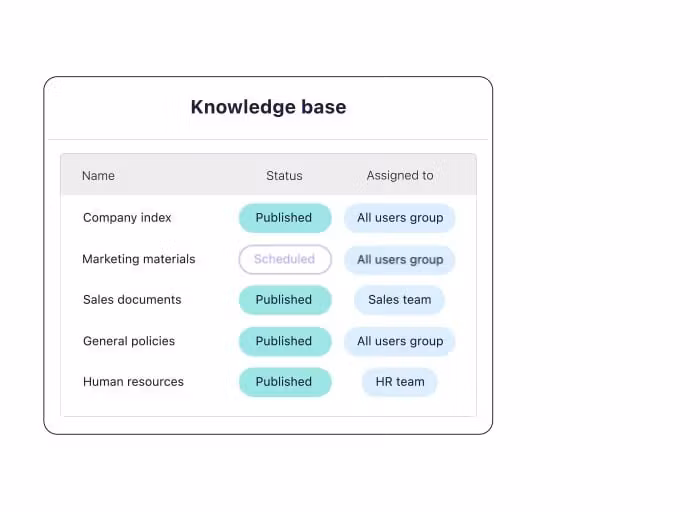 Knowledge base

| Name | Status | Assigned to |
|---|---|---|
| Company index | Published | All users group |
| Marketing materials | Scheduled | All users group |
| Sales documents | Published | Sales team |
| General policies | Published | All users group |
| Human resources | Published | HR team |